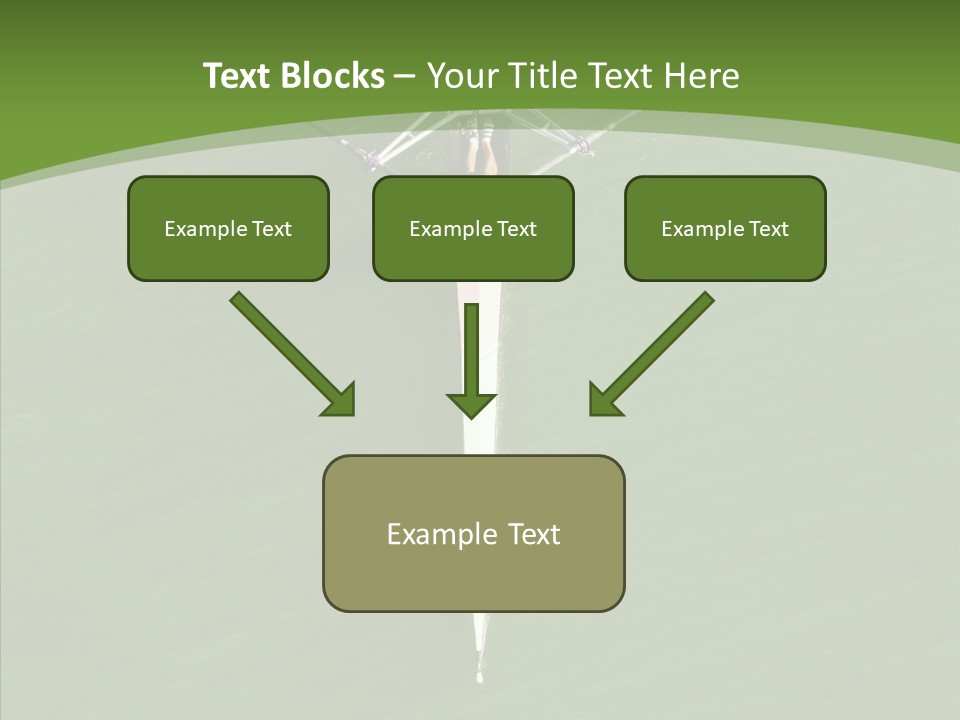 Text Blocks – Your Title Text Here

Example Text

Example Text

Example Text

Example Text